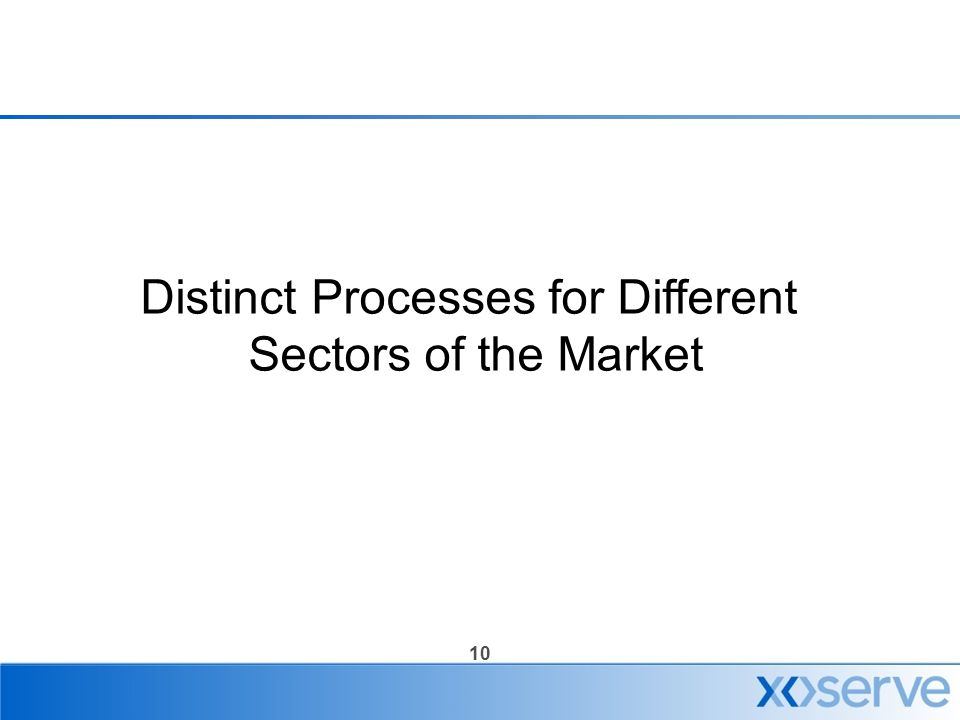 Distinct Processes for Different Sectors of the Market

10

xoserve